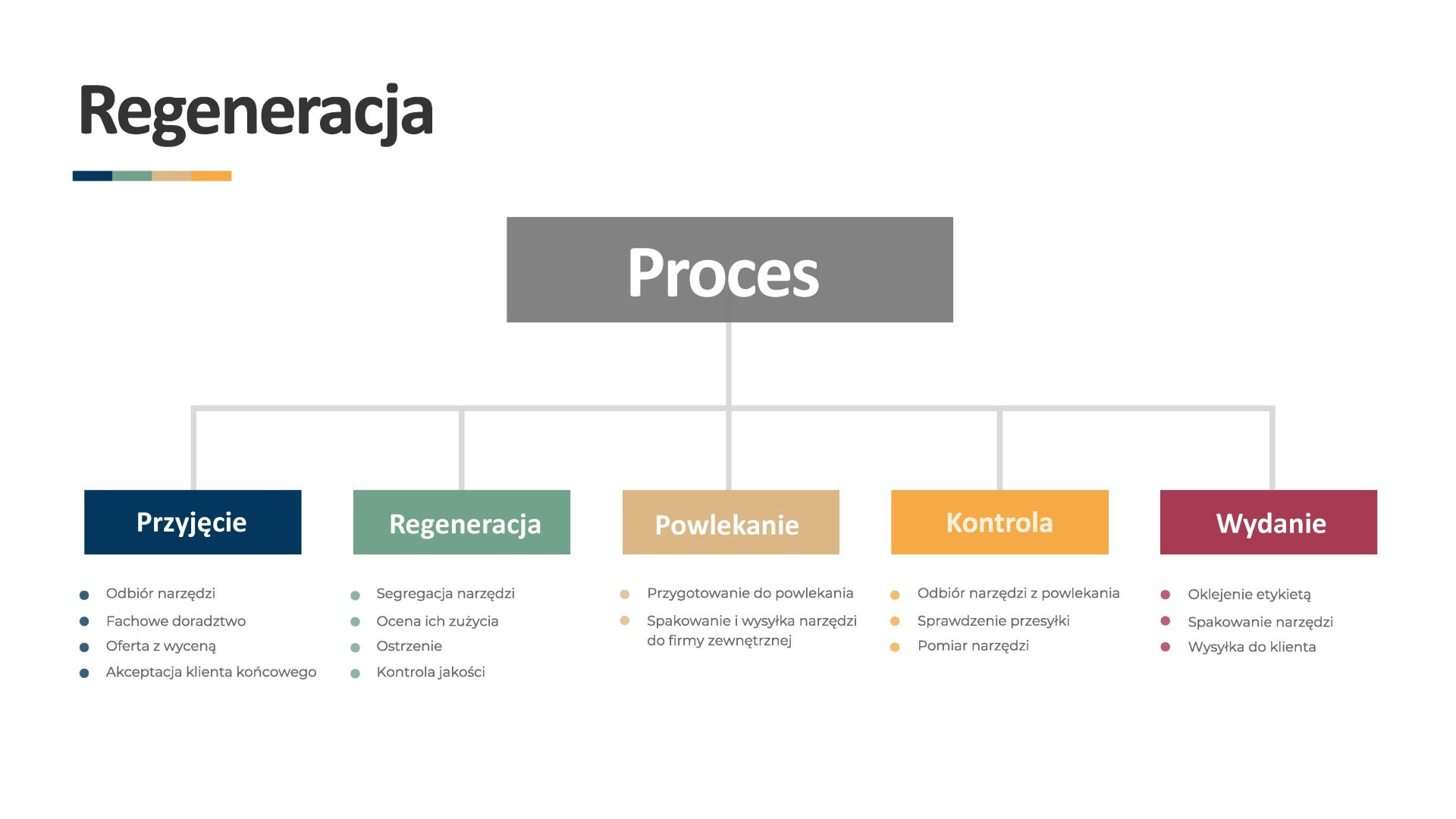 Regeneracja

Proces

Przyjęcie
- Odbiór narzędzi
- Fachowe doradztwo
- Oferta z wyceną
- Akceptacja klienta końcowego

Regeneracja
- Segregacja narzędzi
- Ocena ich zużycia
- Ostrzenie
- Kontrola jakości

Powlekanie
- Przygotowanie do powlekania
- Spakowanie i wysyłka narzędzi do firmy zewnętrznej

Kontrola
- Odbiór narzędzi z powlekania
- Sprawdzenie przesyłki
- Pomiar narzędzi

Wydanie
- Oklejenie etykietą
- Spakowanie narzędzi
- Wysyłka do klienta